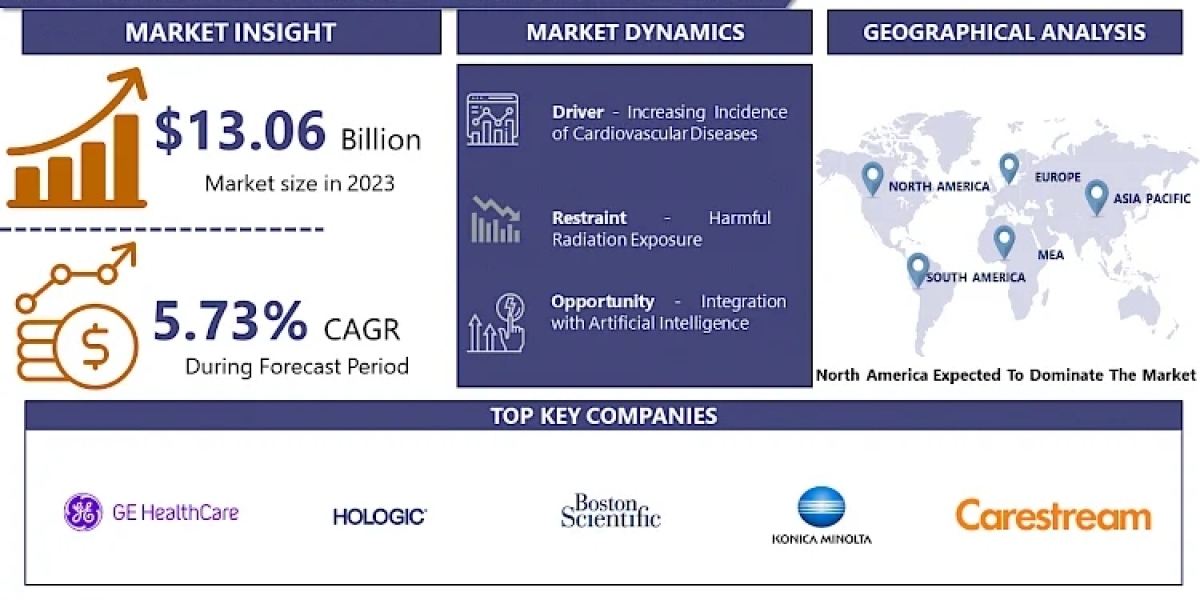 MARKET INSIGHT

$13.06 Billion

Market size in 2023

5.73% CAGR

During Forecast Period

MARKET DYNAMICS

Driver - Increasing Incidence of Cardiovascular Diseases

Restraint - Harmful Radiation Exposure

Opportunity - Integration with Artificial Intelligence

GEOGRAPHICAL ANALYSIS

NORTH AMERICA

EUROPE

ASIA PACIFIC

MEA

SOUTH AMERICA

North America Expected To Dominate The Market

TOP KEY COMPANIES

GE HealthCare

HOLOGIC

Boston Scientific

KONICA MINOLTA

Carestream